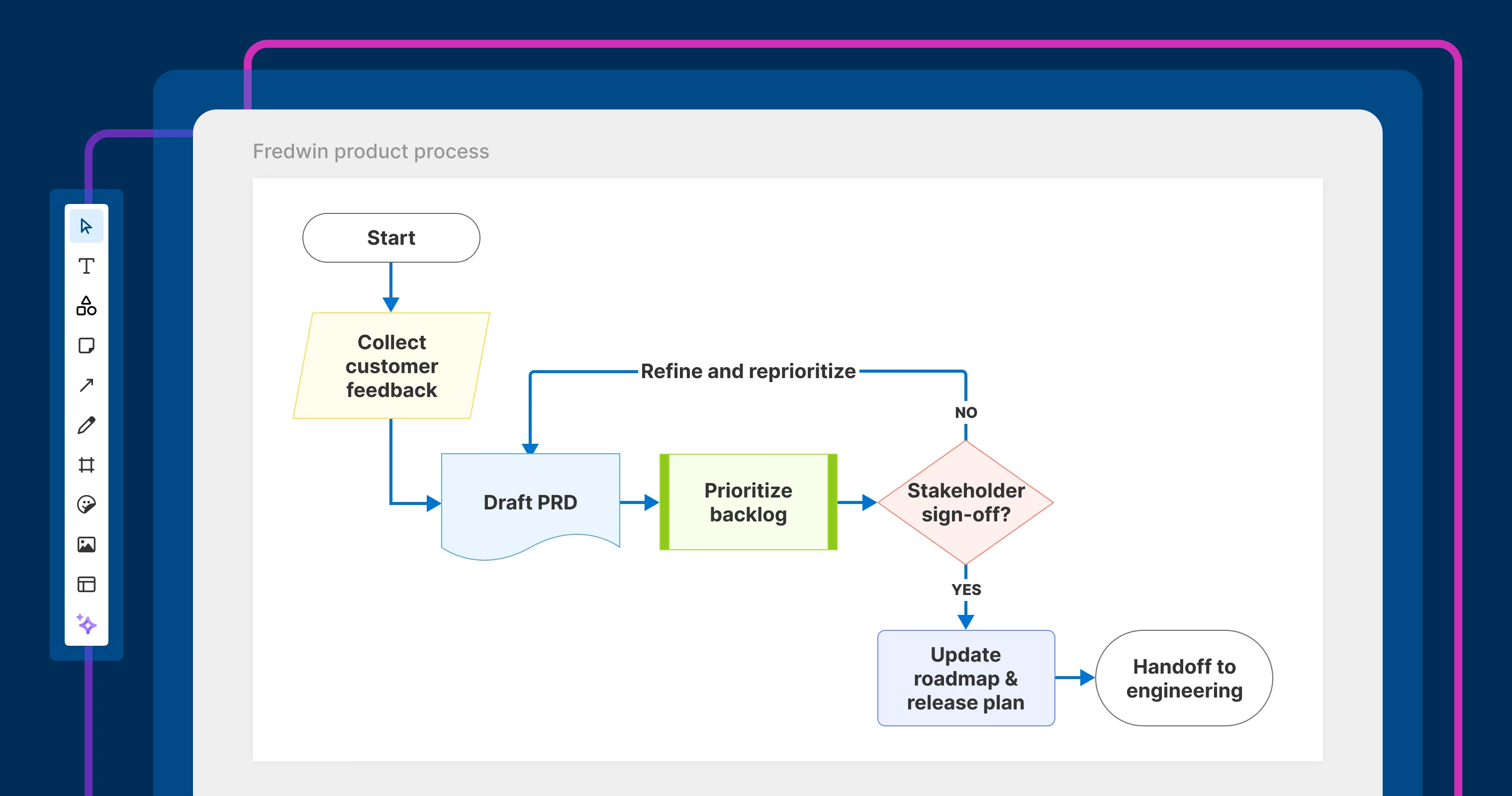 Fredwin product process

Start

Collect customer feedback

Refine and reprioritize

NO

Draft PRD

Prioritize backlog

Stakeholder sign-off?

YES

Update roadmap & release plan

Handoff to engineering